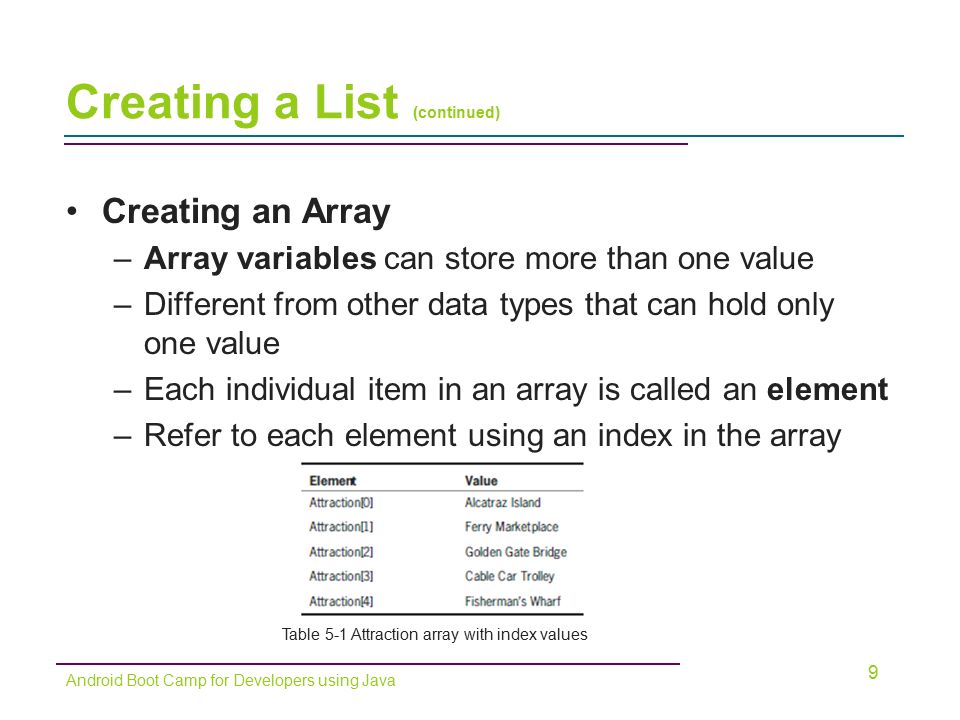 Creating a List (continued)

• Creating an Array
– Array variables can store more than one value
– Different from other data types that can hold only one value
– Each individual item in an array is called an element
– Refer to each element using an index in the array

| Element | Value |
|---|---|
| Attraction[0] | Alcatraz Island |
| Attraction[1] | Ferry Marketplace |
| Attraction[2] | Golden Gate Bridge |
| Attraction[3] | Cable Car Trolley |
| Attraction[4] | Fisherman's Wharf |

Table 5-1 Attraction array with index values

Android Boot Camp for Developers using Java

9